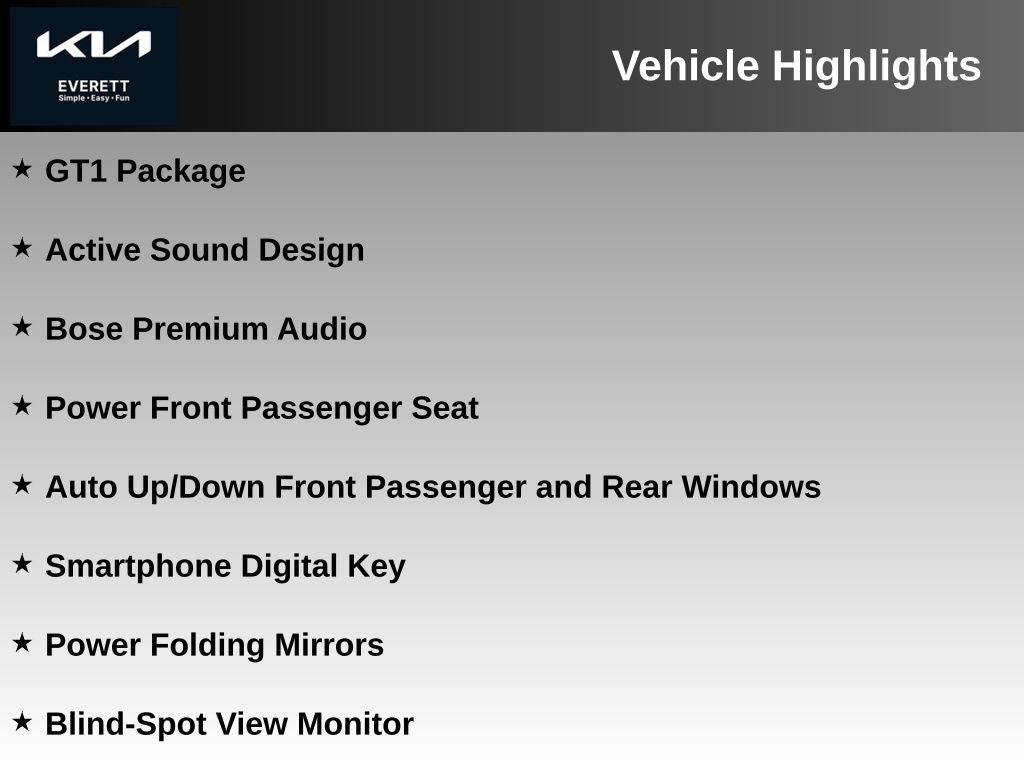 KIA
EVERETT
Simple • Easy • Fun

Vehicle Highlights

★ GT1 Package

★ Active Sound Design

★ Bose Premium Audio

★ Power Front Passenger Seat

★ Auto Up/Down Front Passenger and Rear Windows

★ Smartphone Digital Key

★ Power Folding Mirrors

★ Blind-Spot View Monitor